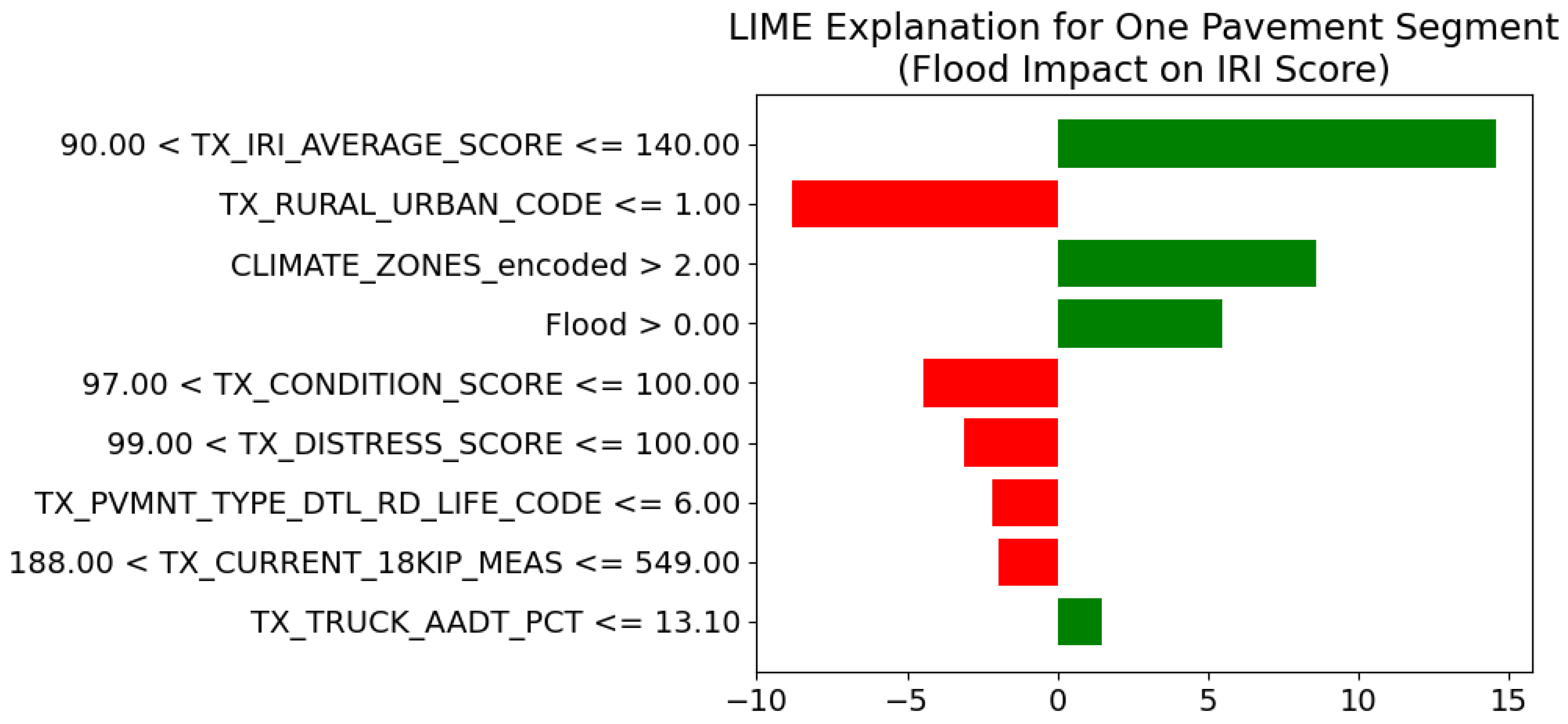 LIME Explanation for One Pavement Segment
(Flood Impact on IRI Score)

90.00 < TX_IRI_AVERAGE_SCORE <= 140.00
TX_RURAL_URBAN_CODE <= 1.00
CLIMATE_ZONES_encoded > 2.00
Flood > 0.00
97.00 < TX_CONDITION_SCORE <= 100.00
99.00 < TX_DISTRESS_SCORE <= 100.00
TX_PVMNT_TYPE_DTL_RD_LIFE_CODE <= 6.00
188.00 < TX_CURRENT_18KIP_MEAS <= 549.00
TX_TRUCK_AADT_PCT <= 13.10

−10 −5 0 5 10 15